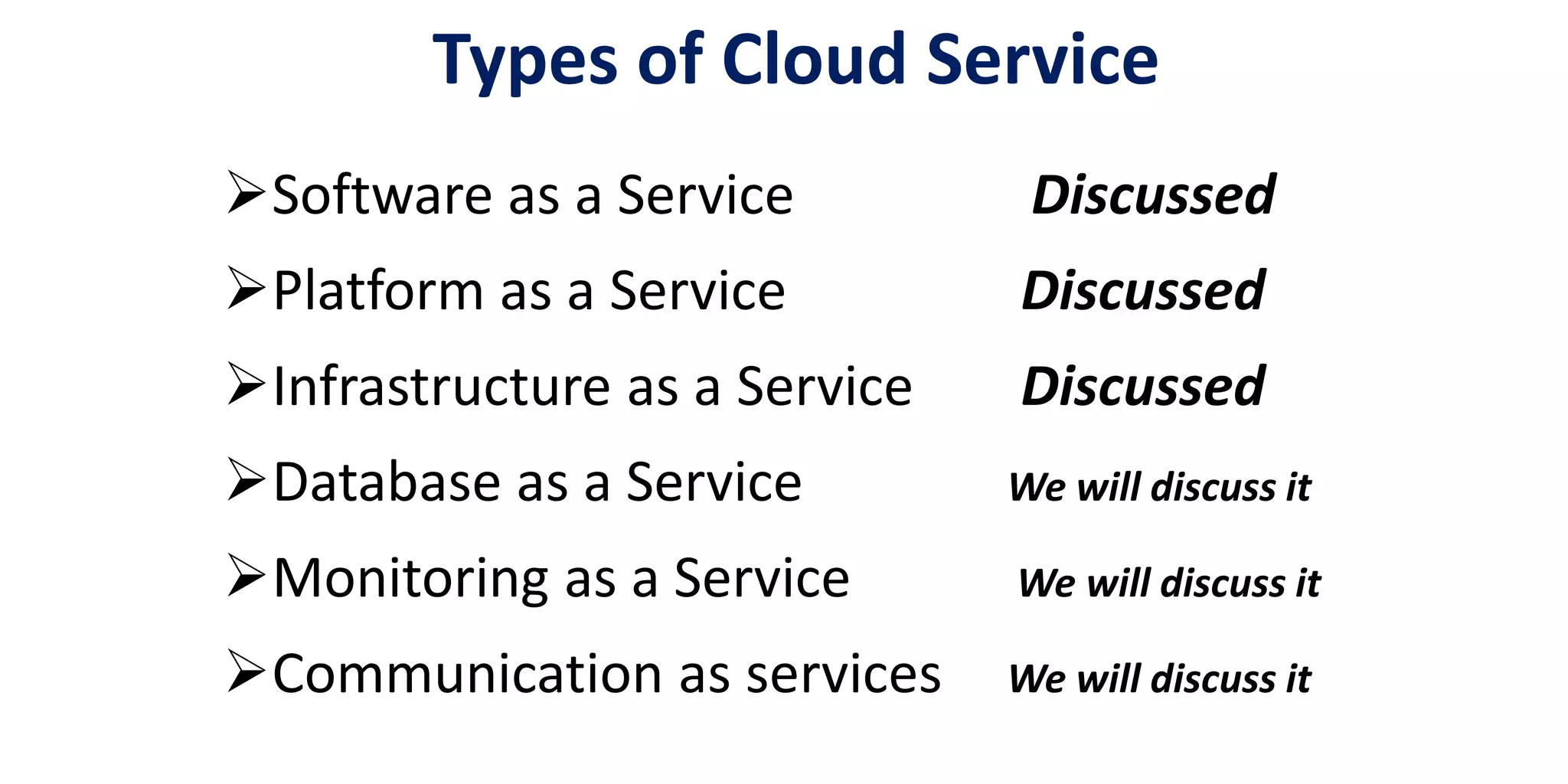 Types of Cloud Service

➢Software as a Service Discussed

➢Platform as a Service Discussed

➢Infrastructure as a Service Discussed

➢Database as a Service We will discuss it

➢Monitoring as a Service We will discuss it

➢Communication as services We will discuss it